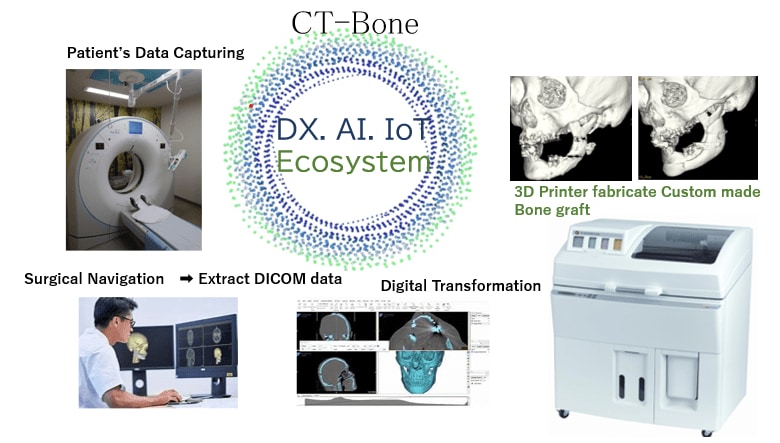 CT-Bone

Patient's Data Capturing

DX. AI. IoT
Ecosystem

3D Printer fabricate Custom made Bone graft

Surgical Navigation ➡ Extract DICOM data

Digital Transformation